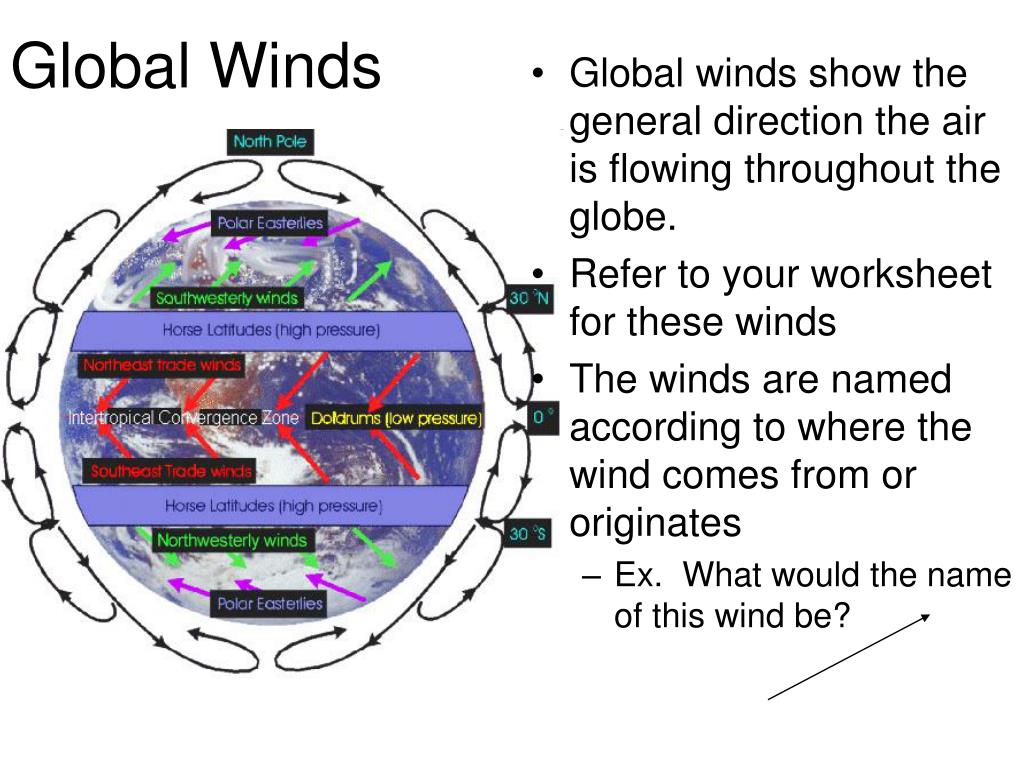 Global Winds

North Pole

Polar Easterlies

Southwesterly winds

30 °N

Horse Latitudes (high pressure)

Northeast trade winds

Intertropical Convergence Zone

Doldrums (low pressure)

0 °

Southeast Trade winds

Horse Latitudes (high pressure)

30 °S

Northwesterly winds

Polar Easterlies

• Global winds show the general direction the air is flowing throughout the globe.

• Refer to your worksheet for these winds

• The winds are named according to where the wind comes from or originates

– Ex. What would the name of this wind be?